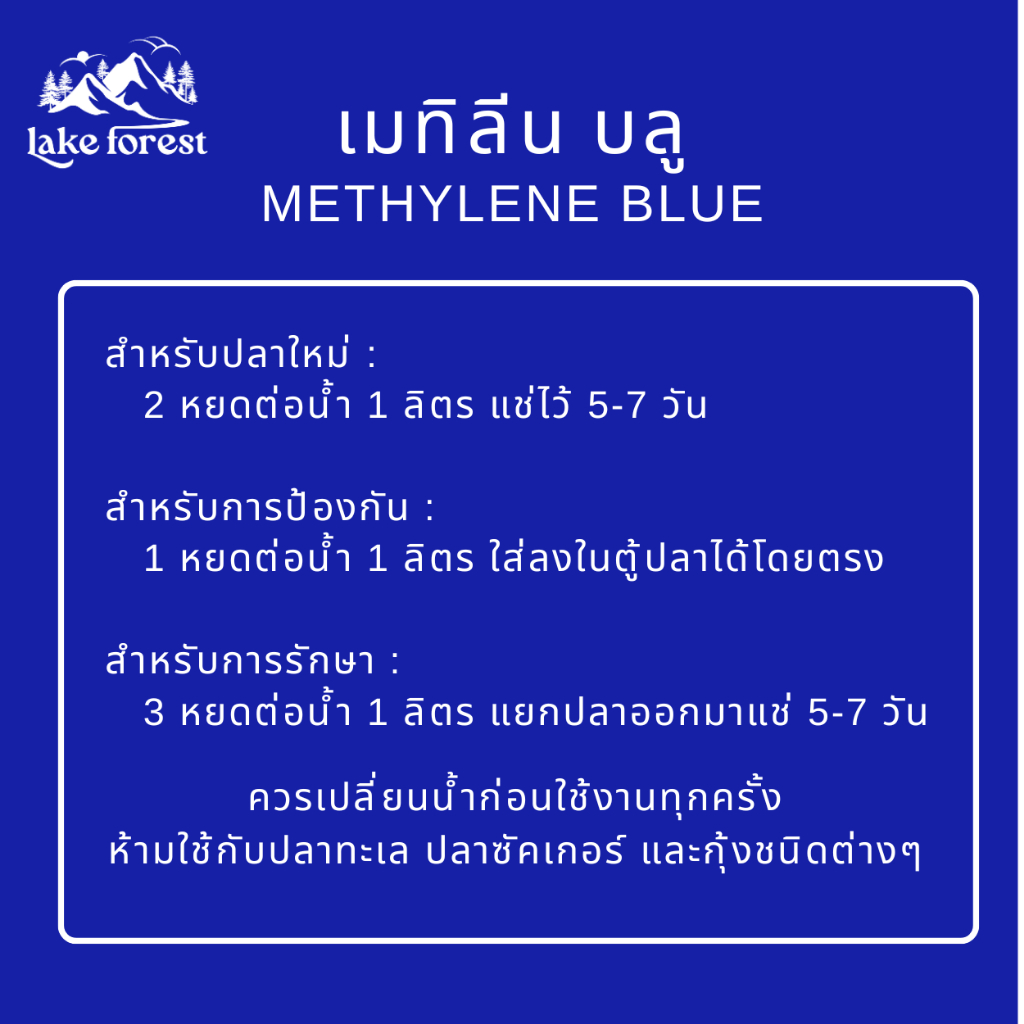 lake forest

เมทิลีน บลู
METHYLENE BLUE

สำหรับปลาใหม่ :
2 หยดต่อน้ำ 1 ลิตร แช่ไว้ 5-7 วัน

สำหรับการป้องกัน :
1 หยดต่อน้ำ 1 ลิตร ใส่ลงในตู้ปลาได้โดยตรง

สำหรับการรักษา :
3 หยดต่อน้ำ 1 ลิตร แยกปลาออกมาแช่ 5-7 วัน

ควรเปลี่ยนน้ำก่อนใช้งานทุกครั้ง
ห้ามใช้กับปลาทะเล ปลาซัคเกอร์ และกุ้งชนิดต่างๆ